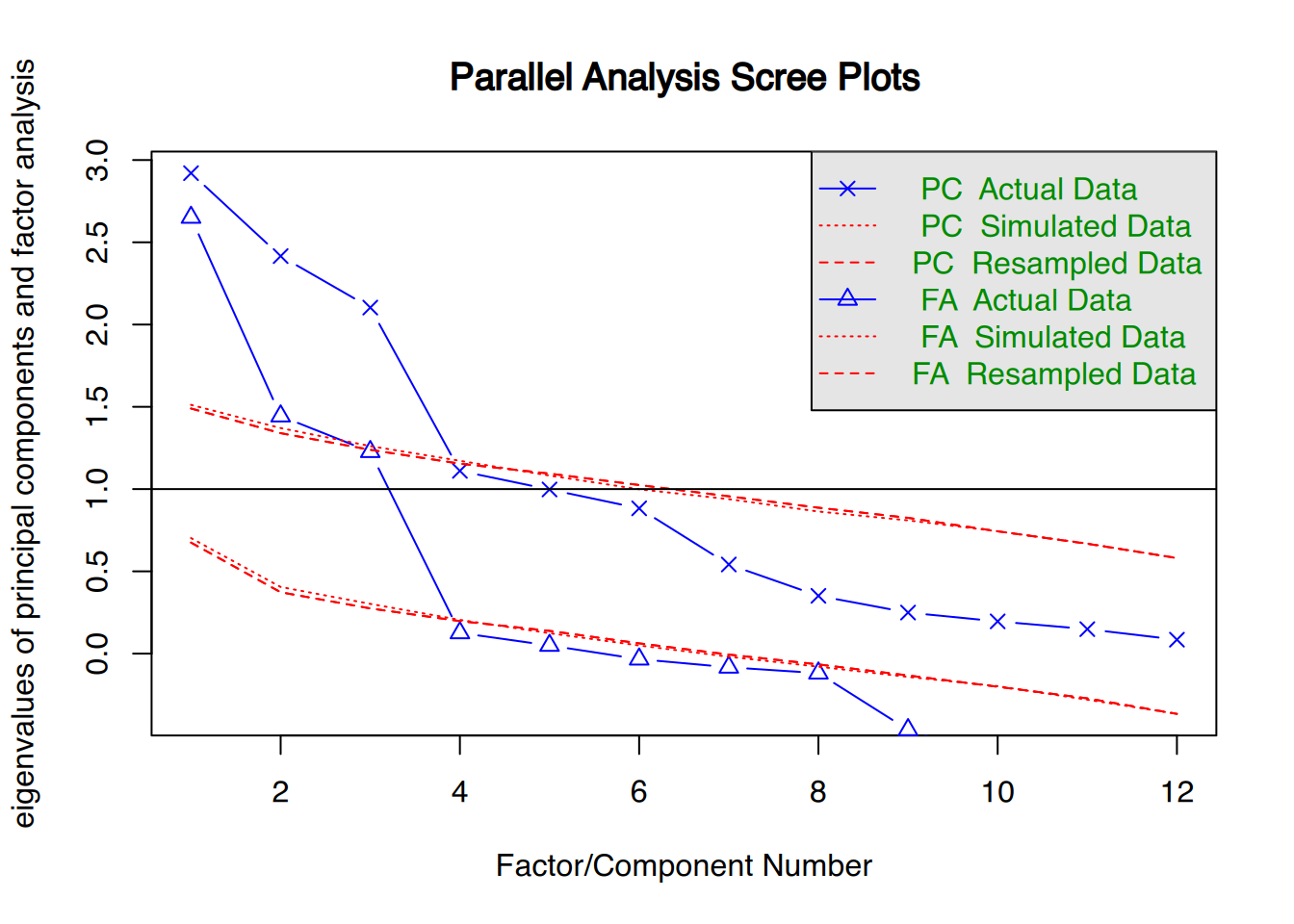 Parallel Analysis Scree Plots

eigenvalues of principal components and factor analysis

3.0
2.5
2.0
1.5
1.0
0.5
0.0

PC Actual Data
PC Simulated Data
PC Resampled Data
FA Actual Data
FA Simulated Data
FA Resampled Data

2
4
6
8
10
12

Factor/Component Number